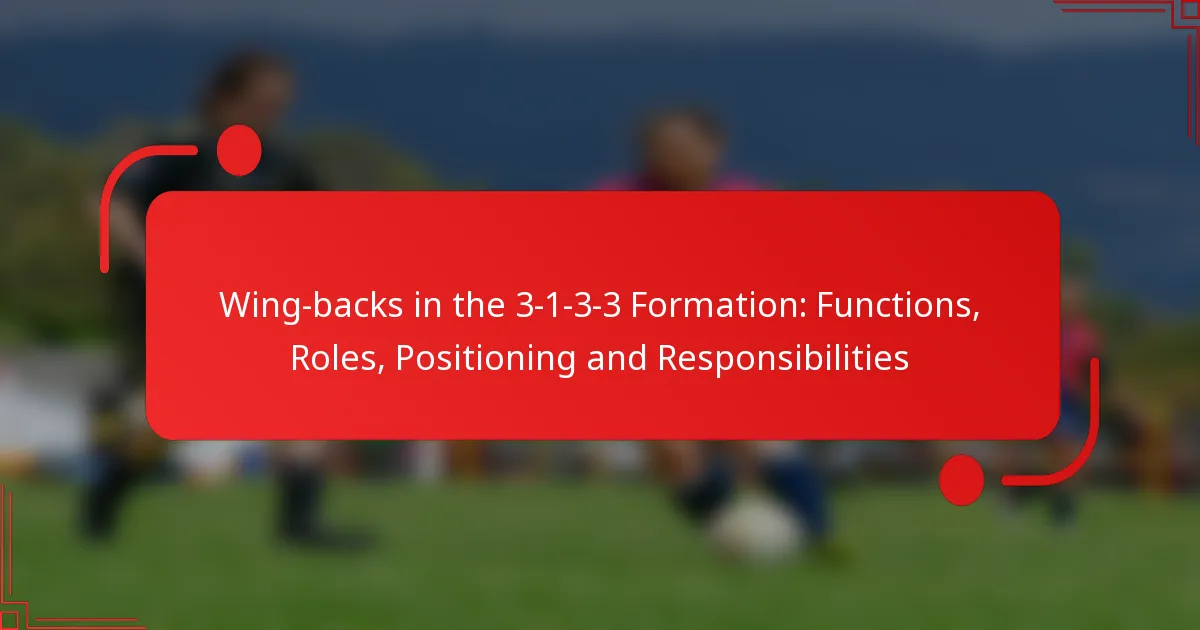 Wing-backs in the 3-1-3-3 Formation: Functions, Roles, Positioning and Responsibilities